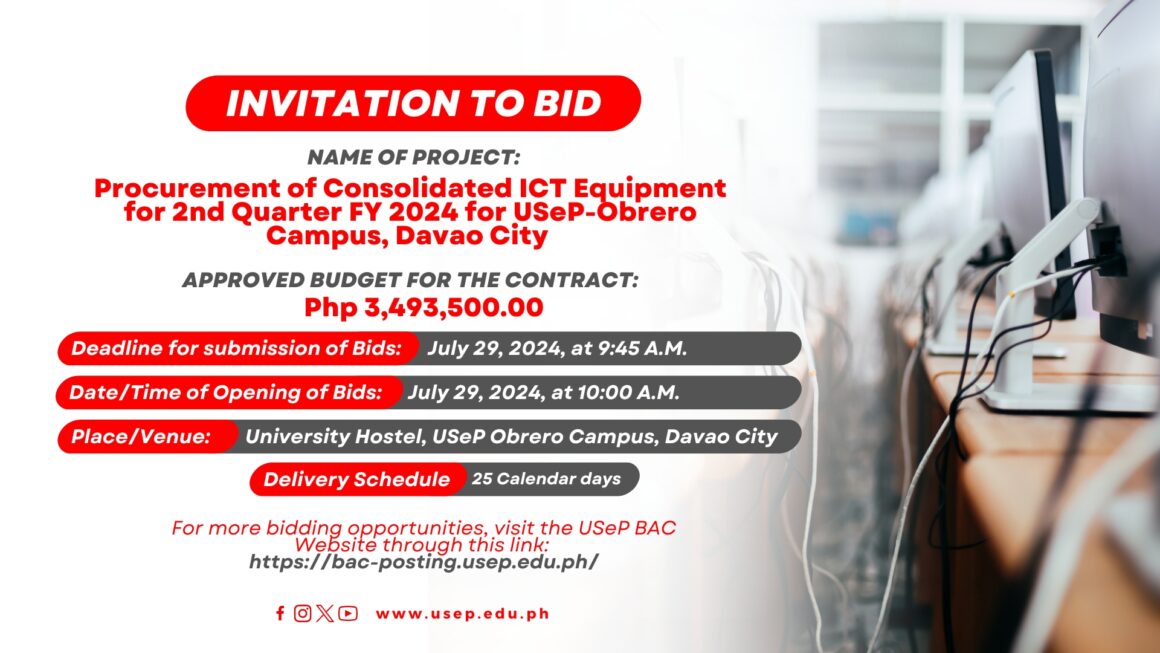 INVITATION TO BID

NAME OF PROJECT:

Procurement of Consolidated ICT Equipment for 2nd Quarter FY 2024 for USeP-Obrero Campus, Davao City

APPROVED BUDGET FOR THE CONTRACT:

Php 3,493,500.00

Deadline for submission of Bids: July 29, 2024, at 9:45 A.M.

Date/Time of Opening of Bids: July 29, 2024, at 10:00 A.M.

Place/Venue: University Hostel, USeP Obrero Campus, Davao City

Delivery Schedule 25 Calendar days

For more bidding opportunities, visit the USeP BAC Website through this link:
https://bac-posting.usep.edu.ph/

www.usep.edu.ph